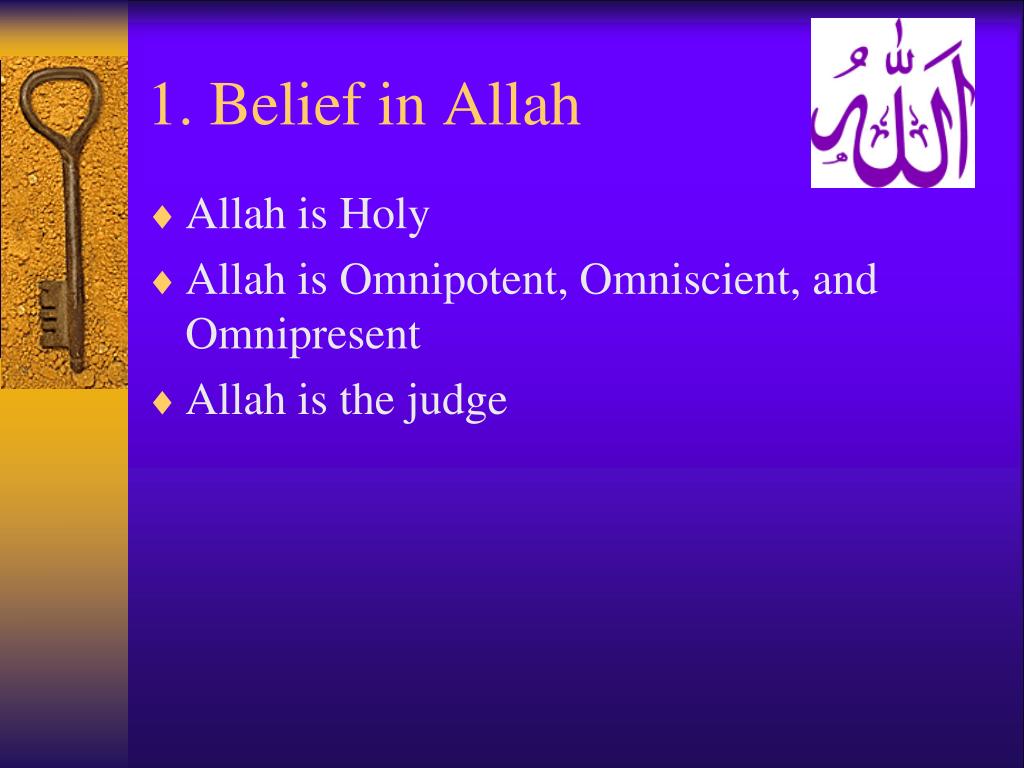 1. Belief in Allah

الله

♦ Allah is Holy
♦ Allah is Omnipotent, Omniscient, and Omnipresent
♦ Allah is the judge